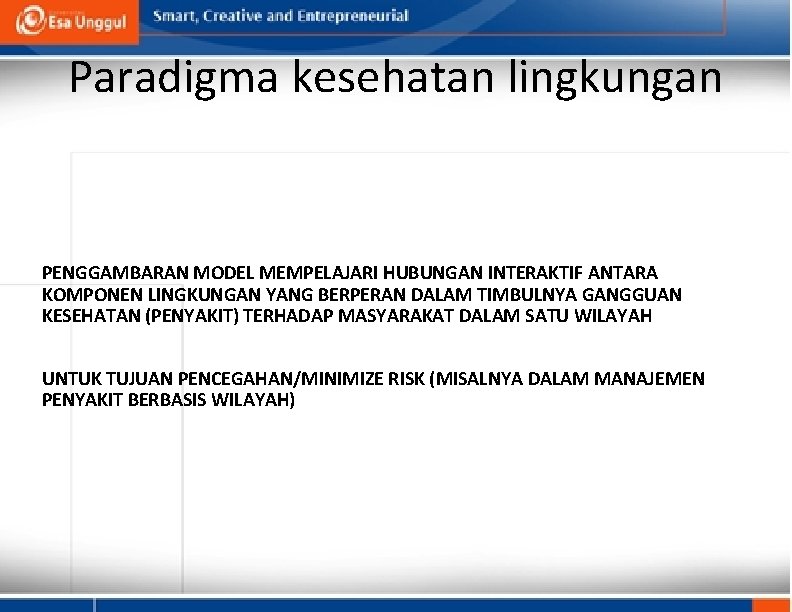 Esa Unggul Smart, Creative and Entrepreneurial

Paradigma kesehatan lingkungan

PENGGAMBARAN MODEL MEMPELAJARI HUBUNGAN INTERAKTIF ANTARA KOMPONEN LINGKUNGAN YANG BERPERAN DALAM TIMBULNYA GANGGUAN KESEHATAN (PENYAKIT) TERHADAP MASYARAKAT DALAM SATU WILAYAH

UNTUK TUJUAN PENCEGAHAN/MINIMIZE RISK (MISALNYA DALAM MANAJEMEN PENYAKIT BERBASIS WILAYAH)